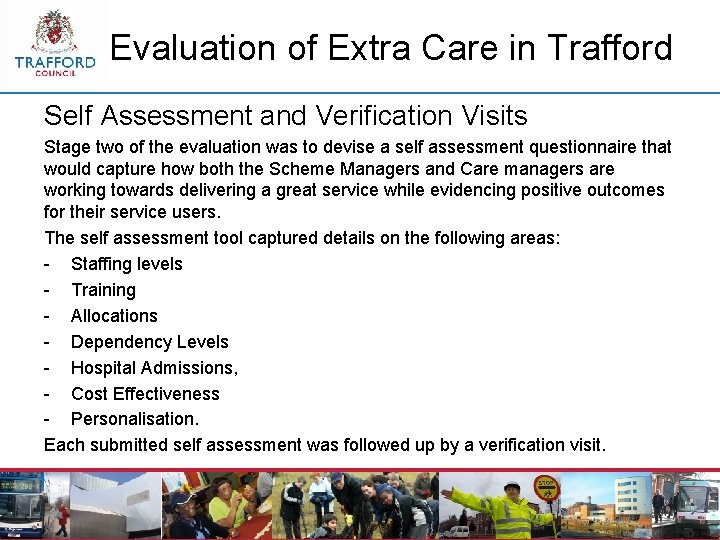 TRAFFORD COUNCIL

Evaluation of Extra Care in Trafford

Self Assessment and Verification Visits

Stage two of the evaluation was to devise a self assessment questionnaire that would capture how both the Scheme Managers and Care managers are working towards delivering a great service while evidencing positive outcomes for their service users.

The self assessment tool captured details on the following areas:

- Staffing levels
- Training
- Allocations
- Dependency Levels
- Hospital Admissions,
- Cost Effectiveness
- Personalisation.

Each submitted self assessment was followed up by a verification visit.

STOP